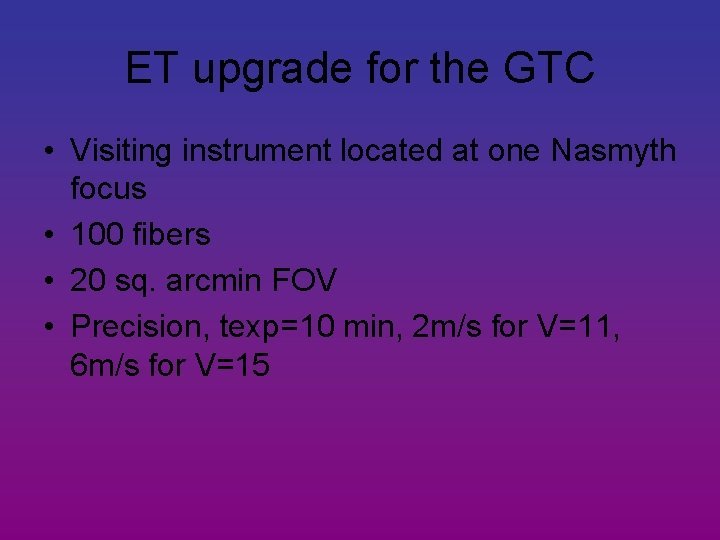 ET upgrade for the GTC

• Visiting instrument located at one Nasmyth focus
• 100 fibers
• 20 sq. arcmin FOV
• Precision, texp=10 min, 2m/s for V=11, 6m/s for V=15